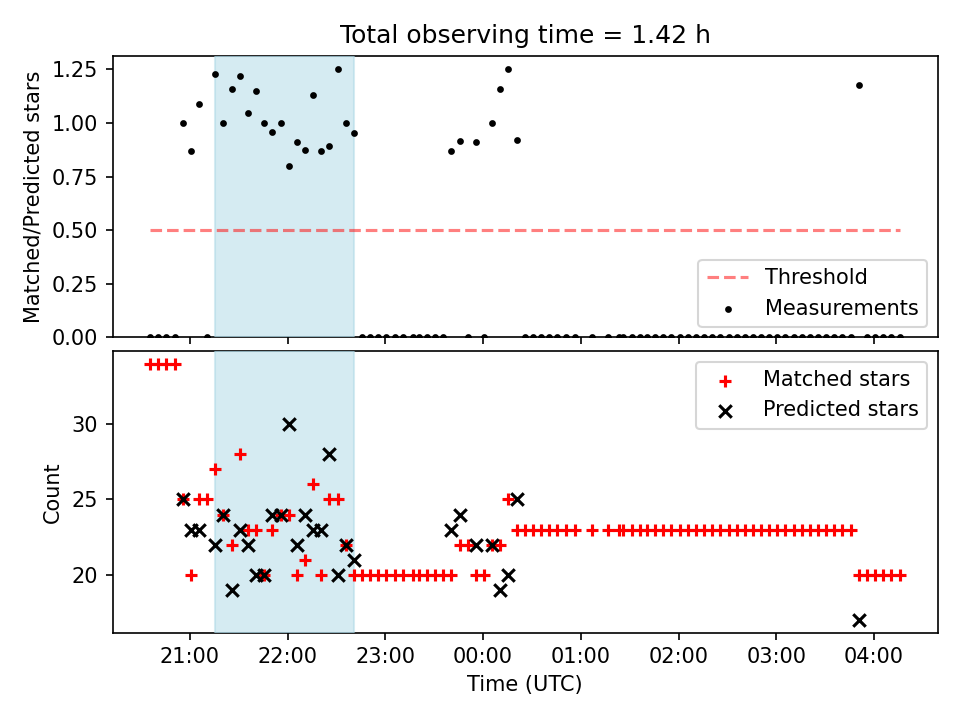 Total observing time = 1.42 h

Matched/Predicted stars

1.25
1.00
0.75
0.50
0.25
0.00

Threshold
Measurements

Count

30
25
20

Matched stars
Predicted stars

21:00
22:00
23:00
00:00
01:00
02:00
03:00
04:00

Time (UTC)